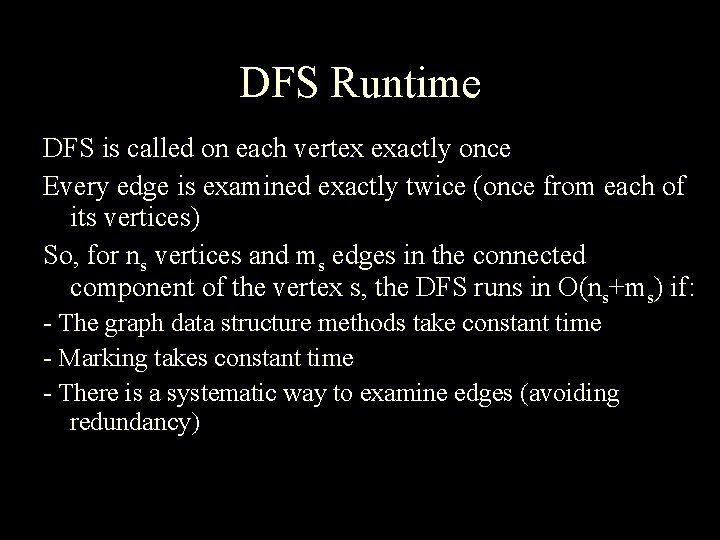 DFS Runtime

DFS is called on each vertex exactly once

Every edge is examined exactly twice (once from each of its vertices)

So, for $n_s$ vertices and $m_s$ edges in the connected component of the vertex s, the DFS runs in $O(n_s+m_s)$ if:

- The graph data structure methods take constant time

- Marking takes constant time

- There is a systematic way to examine edges (avoiding redundancy)